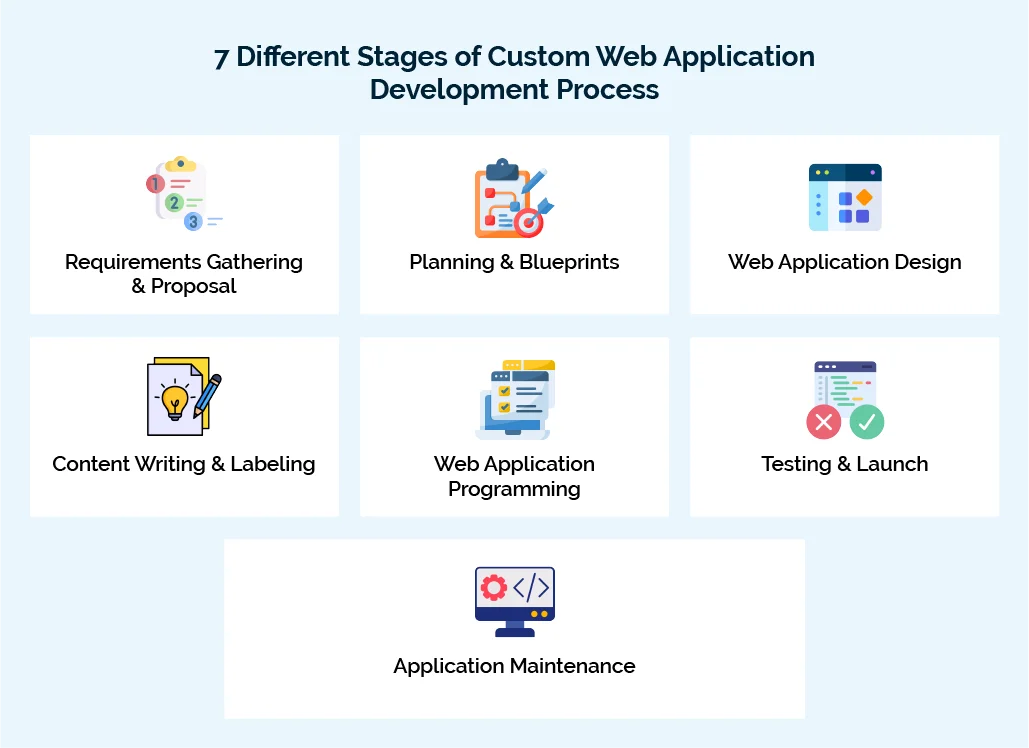 7 Different Stages of Custom Web Application Development Process

1 2 3

Requirements Gathering & Proposal

Planning & Blueprints

Web Application Design

Content Writing & Labeling

Web Application Programming

Testing & Launch

</>

Application Maintenance